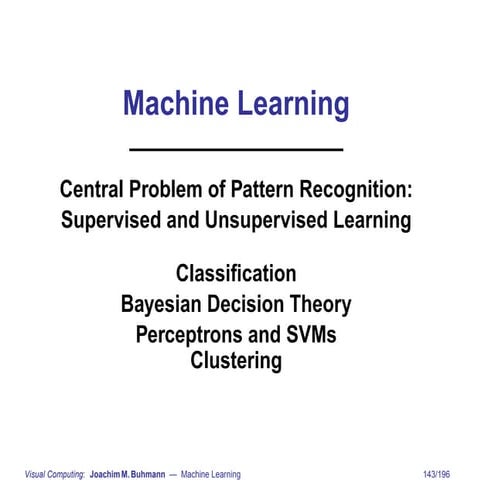 Machine Learning

Central Problem of Pattern Recognition: Supervised and Unsupervised Learning

Classification
Bayesian Decision Theory
Perceptrons and SVMs
Clustering

Visual Computing: Joachim M. Buhmann — Machine Learning 143/196